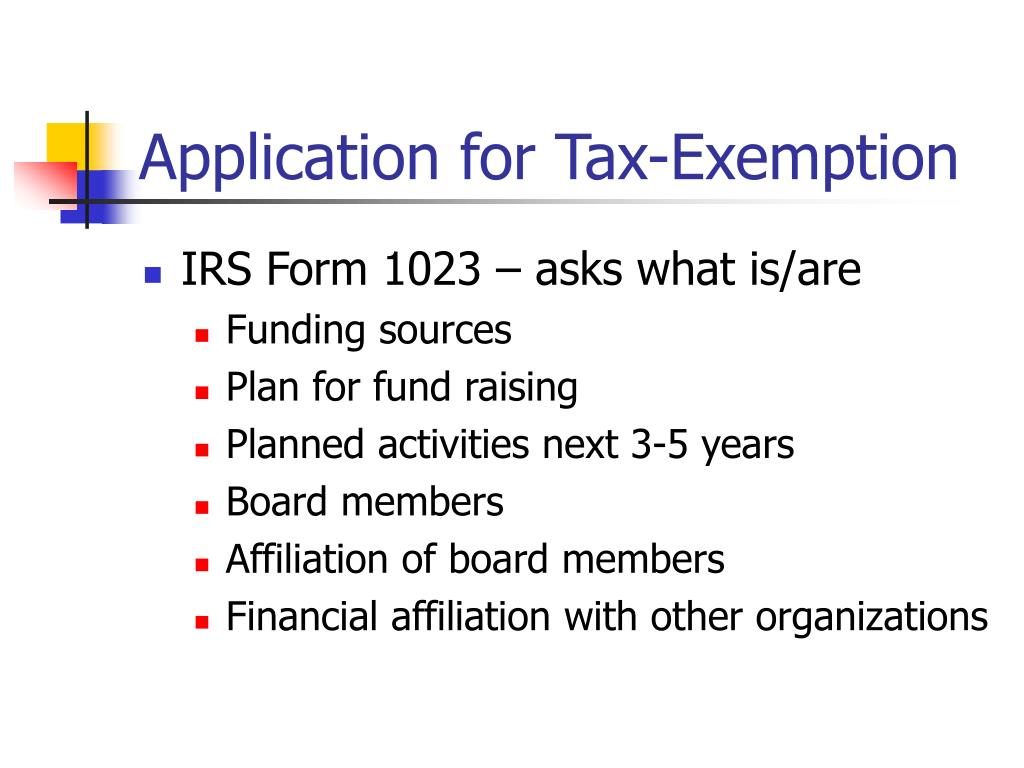 Application for Tax-Exemption

IRS Form 1023 – asks what is/are
Funding sources
Plan for fund raising
Planned activities next 3-5 years
Board members
Affiliation of board members
Financial affiliation with other organizations